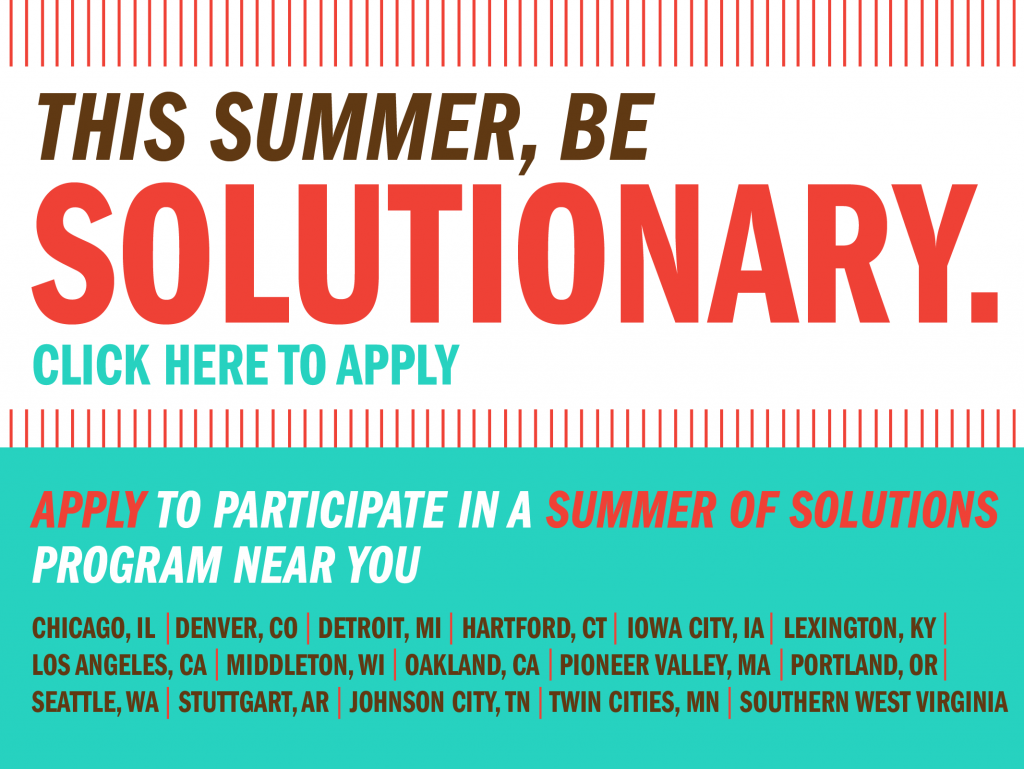 THIS SUMMER, BE
SOLUTIONARY.
CLICK HERE TO APPLY

APPLY TO PARTICIPATE IN A SUMMER OF SOLUTIONS PROGRAM NEAR YOU

CHICAGO, IL | DENVER, CO | DETROIT, MI | HARTFORD, CT | IOWA CITY, IA | LEXINGTON, KY | LOS ANGELES, CA | MIDDLETON, WI | OAKLAND, CA | PIONEER VALLEY, MA | PORTLAND, OR | SEATTLE, WA | STUTTGART, AR | JOHNSON CITY, TN | TWIN CITIES, MN | SOUTHERN WEST VIRGINIA